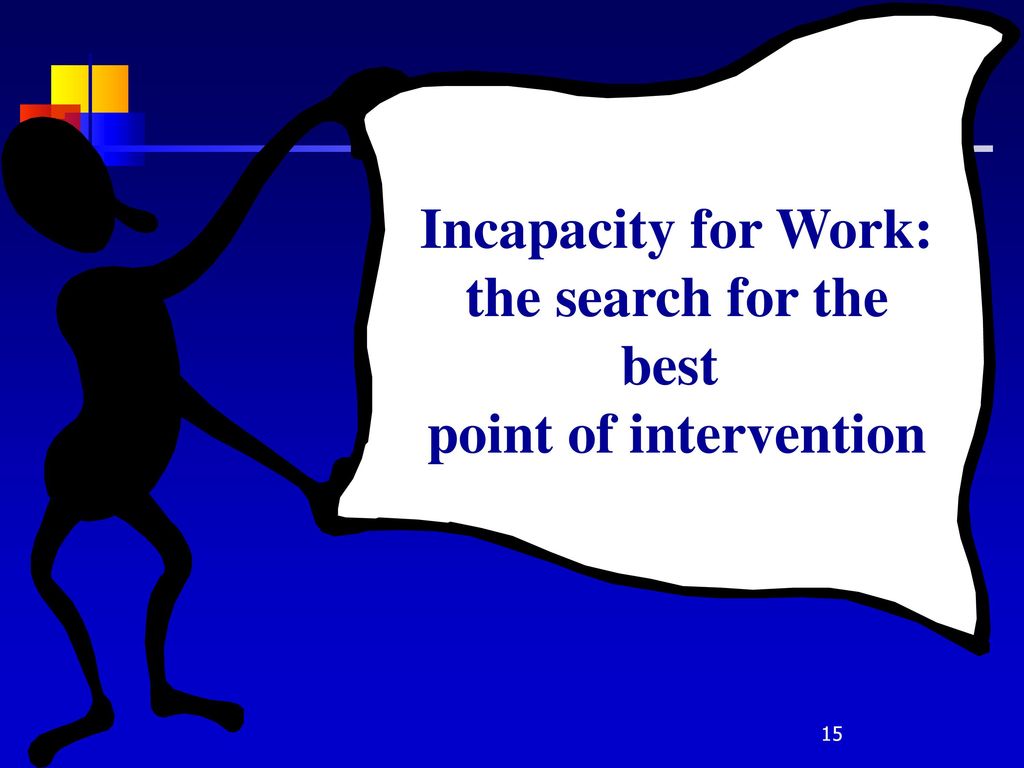 Incapacity for Work: the search for the best point of intervention

15